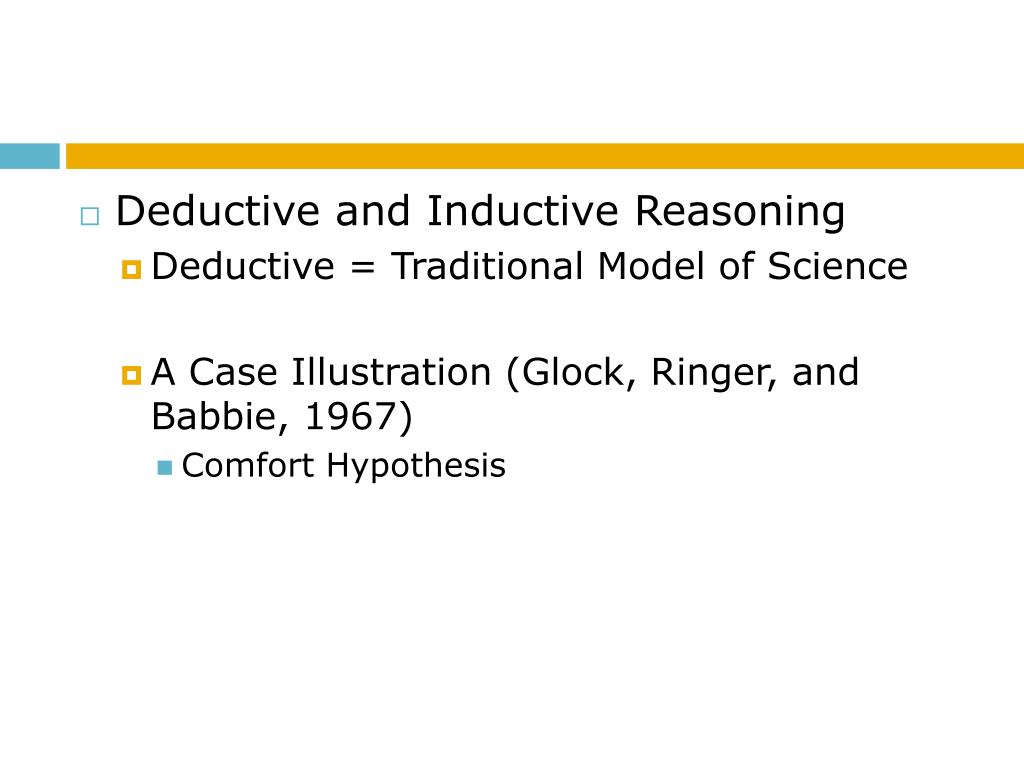 Deductive and Inductive Reasoning

Deductive = Traditional Model of Science

A Case Illustration (Glock, Ringer, and Babbie, 1967)

Comfort Hypothesis